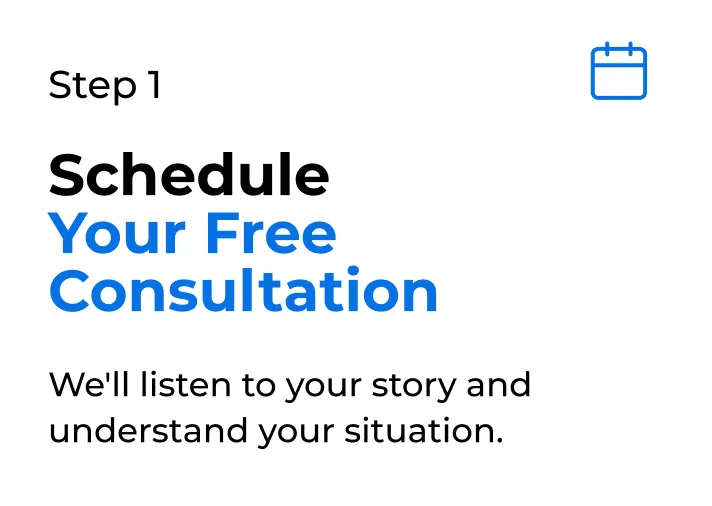 Step 1

Schedule
Your Free
Consultation

We'll listen to your story and understand your situation.